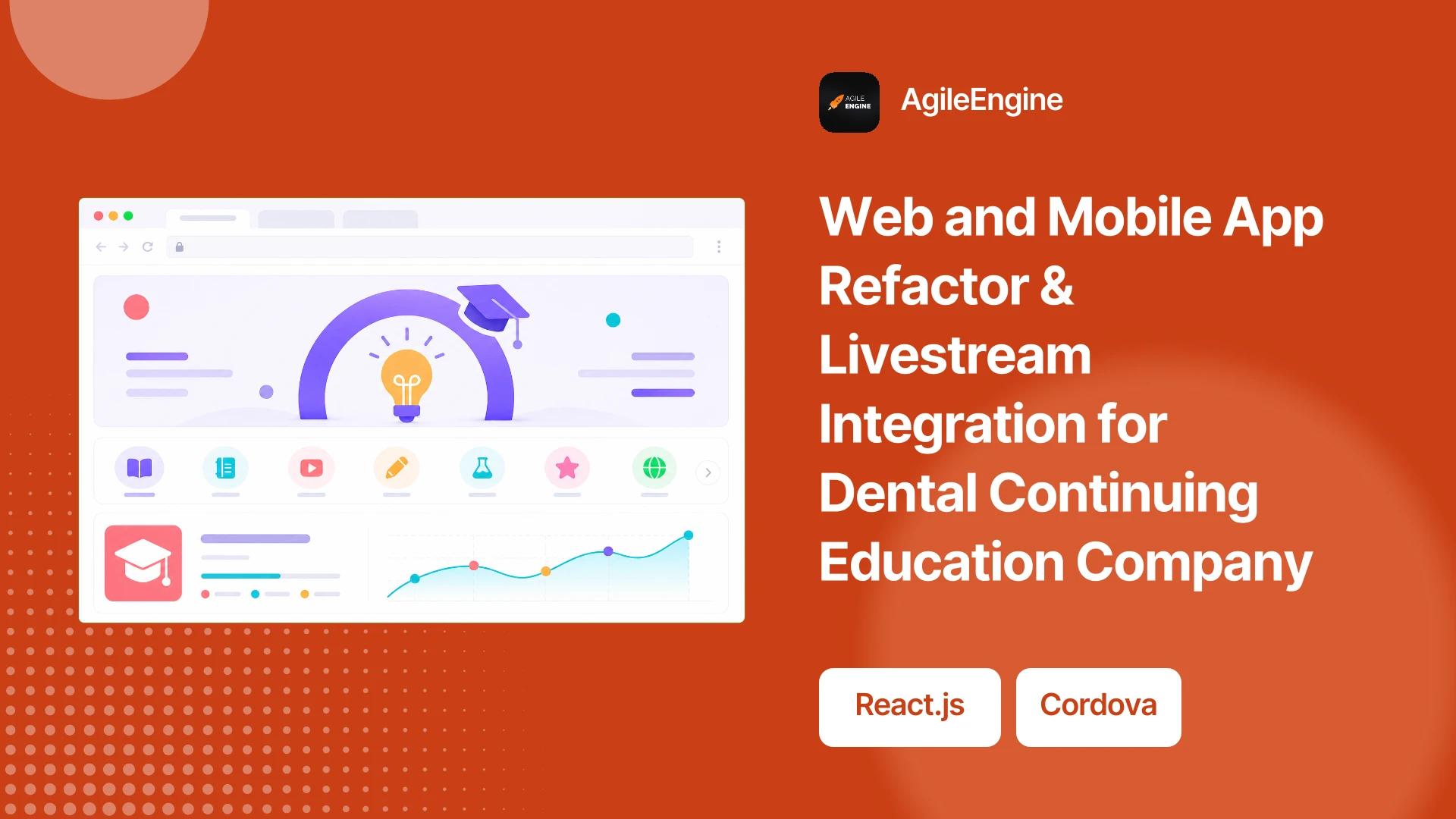 AGILE ENGINE

AgileEngine

Web and Mobile App Refactor & Livestream Integration for Dental Continuing Education Company

React.js

Cordova